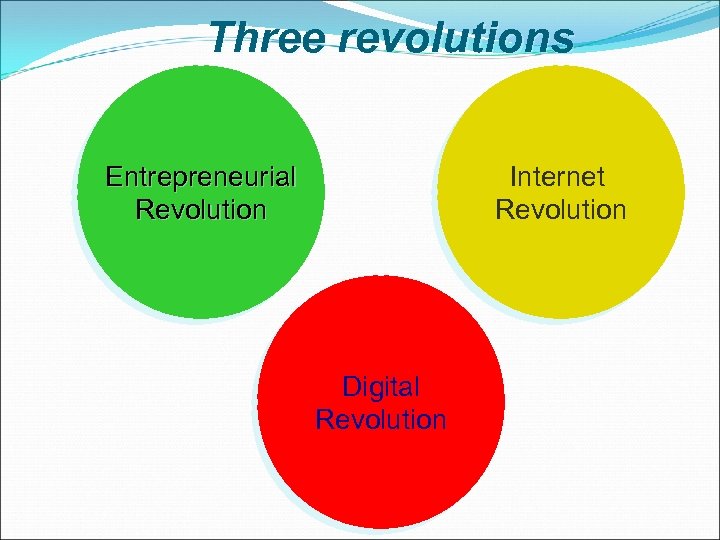 Three revolutions

Entrepreneurial Revolution

Internet Revolution

Digital Revolution